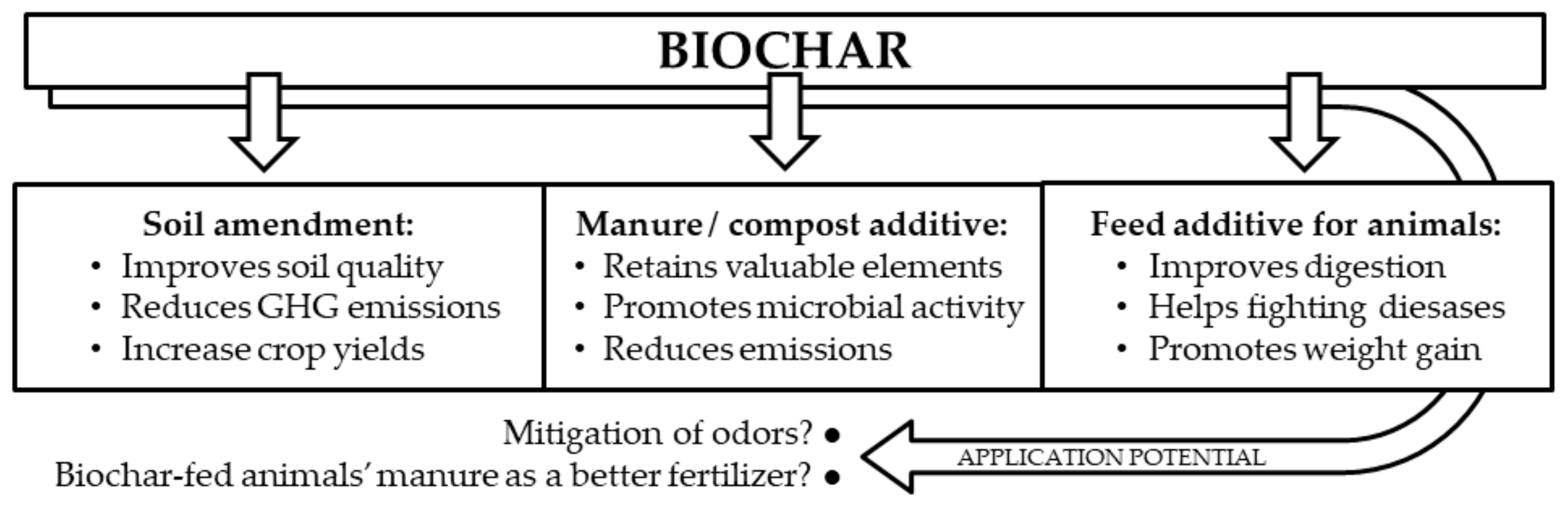 BIOCHAR

Soil amendment:
• Improves soil quality
• Reduces GHG emissions
• Increase crop yields

Manure / compost additive:
• Retains valuable elements
• Promotes microbial activity
• Reduces emissions

Feed additive for animals:
• Improves digestion
• Helps fighting diesases
• Promotes weight gain

Mitigation of odors? •
Biochar-fed animals' manure as a better fertilizer? •

APPLICATION POTENTIAL